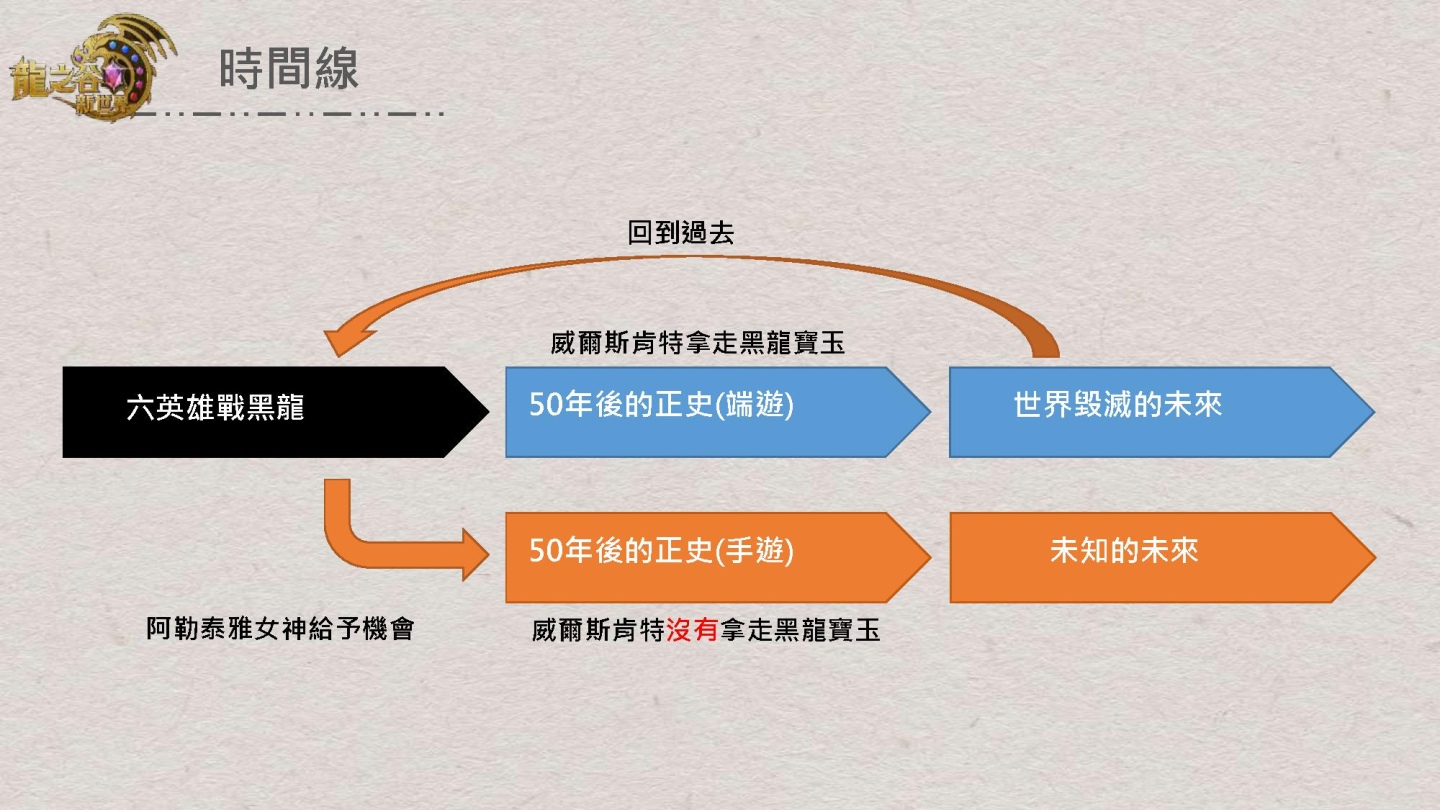 龍之谷 新世界

時間線

回到過去

威爾斯肯特拿走黑龍寶玉

六英雄戰黑龍

50年後的正史(端遊)

世界毀滅的未來

50年後的正史(手遊)

未知的未來

阿勒泰雅女神給予機會

威爾斯肯特沒有拿走黑龍寶玉